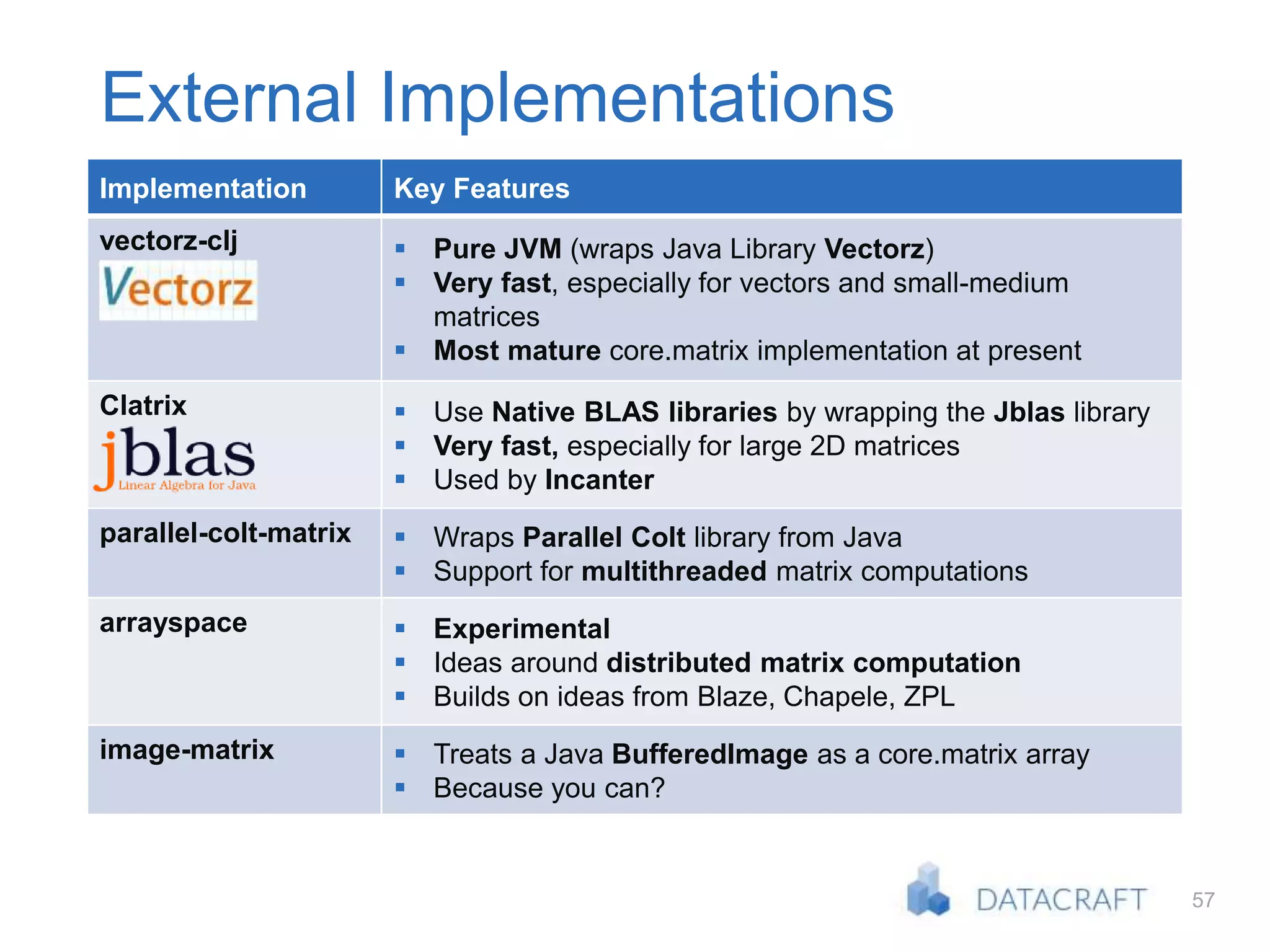 External Implementations

| Implementation | Key Features |
|---|---|
| vectorz-clj Vectorz | ▪ Pure JVM (wraps Java Library Vectorz) ▪ Very fast, especially for vectors and small-medium matrices ▪ Most mature core.matrix implementation at present |
| Clatrix jblas Linear Algebra for Java | ▪ Use Native BLAS libraries by wrapping the Jblas library ▪ Very fast, especially for large 2D matrices ▪ Used by Incanter |
| parallel-colt-matrix | ▪ Wraps Parallel Colt library from Java ▪ Support for multithreaded matrix computations |
| arrayspace | ▪ Experimental ▪ Ideas around distributed matrix computation ▪ Builds on ideas from Blaze, Chapele, ZPL |
| image-matrix | ▪ Treats a Java BufferedImage as a core.matrix array ▪ Because you can? |

DATACRAFT

57